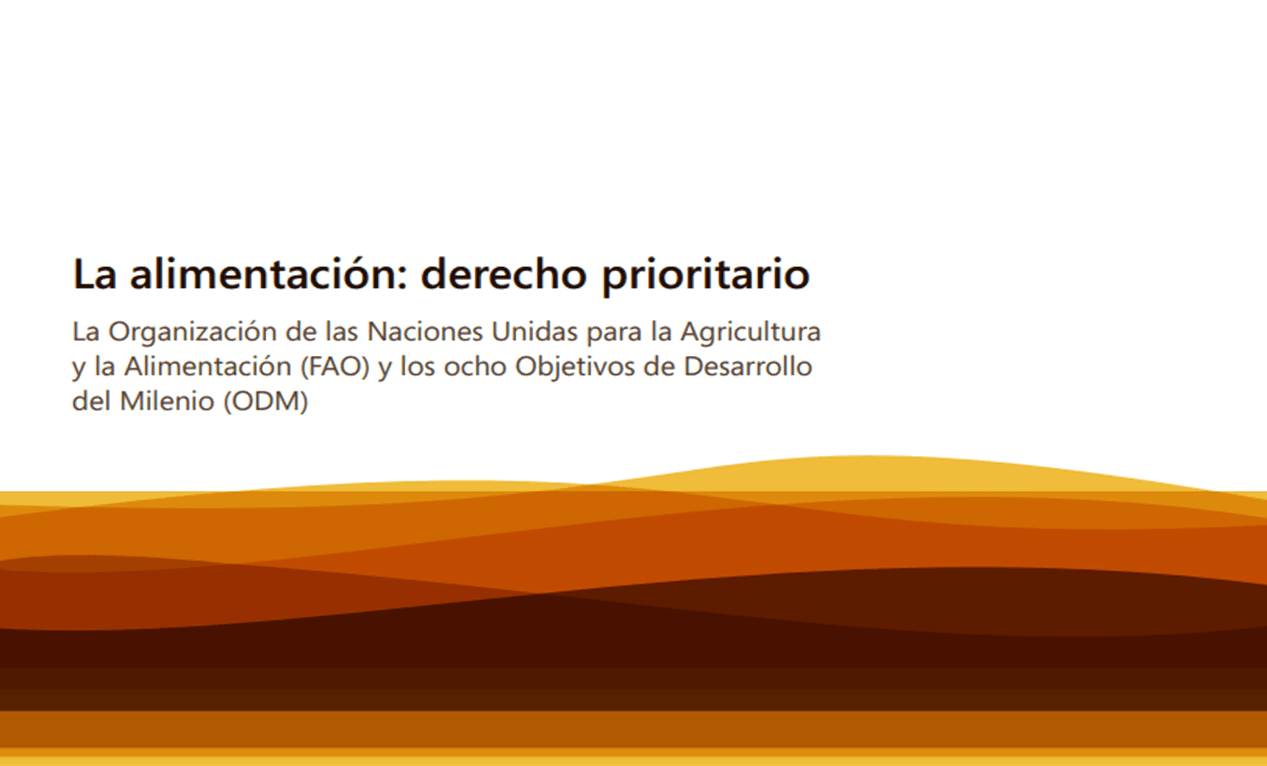 La alimentación: derecho prioritario

La Organización de las Naciones Unidas para la Agricultura y la Alimentación (FAO) y los ocho Objetivos de Desarrollo del Milenio (ODM)